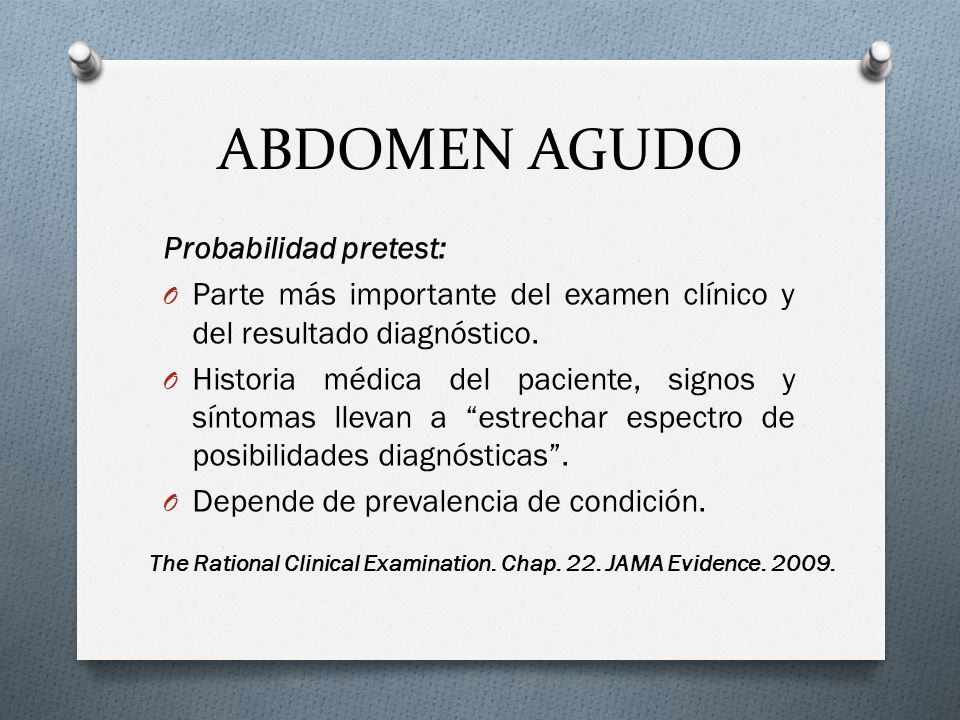 ABDOMEN AGUDO

Probabilidad pretest:

O Parte más importante del examen clínico y del resultado diagnóstico.

O Historia médica del paciente, signos y síntomas llevan a “estrechar espectro de posibilidades diagnósticas”.

O Depende de prevalencia de condición.

The Rational Clinical Examination. Chap. 22. JAMA Evidence. 2009.